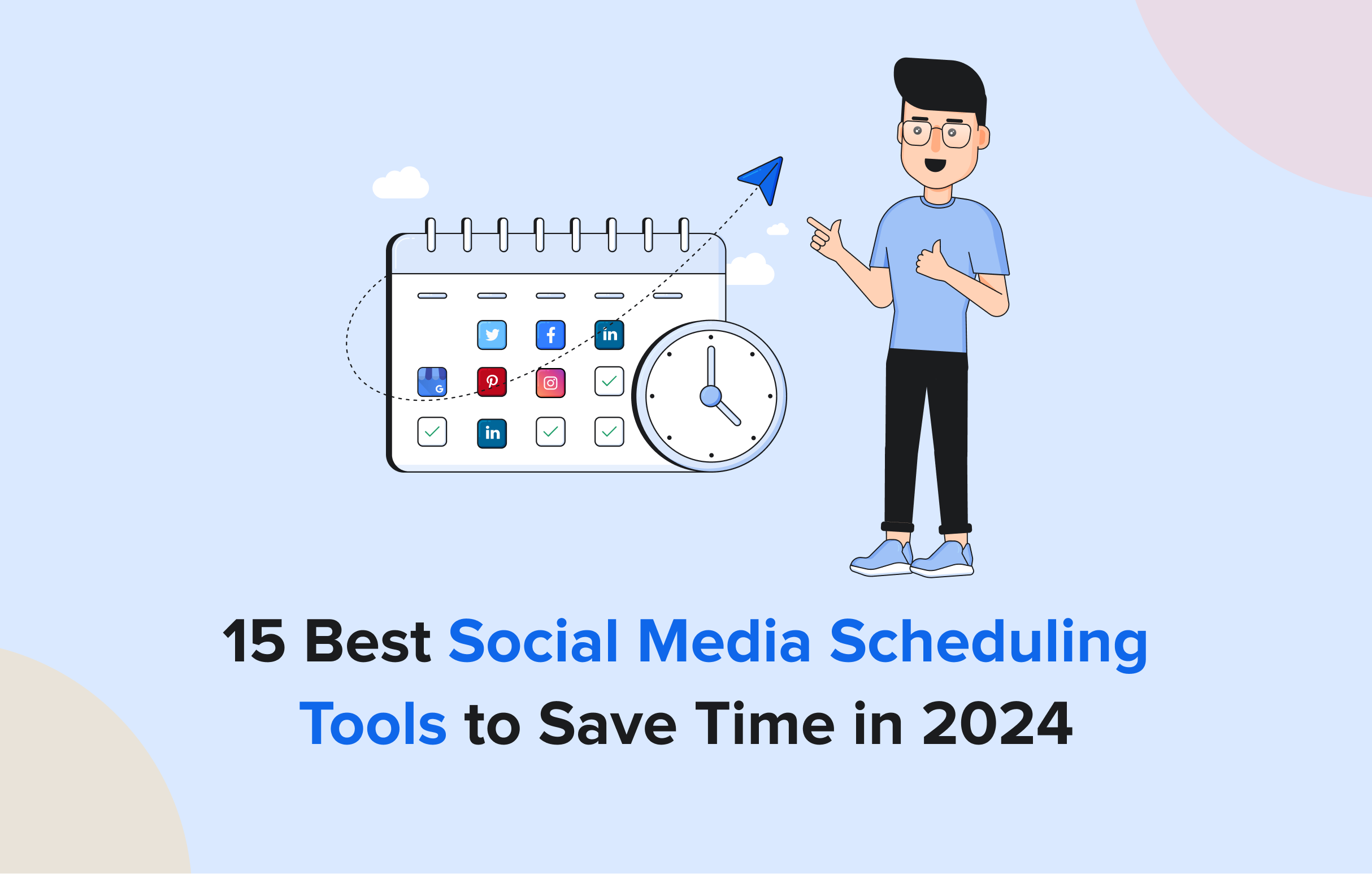 15 Best Social Media Scheduling Tools to Save Time in 2024